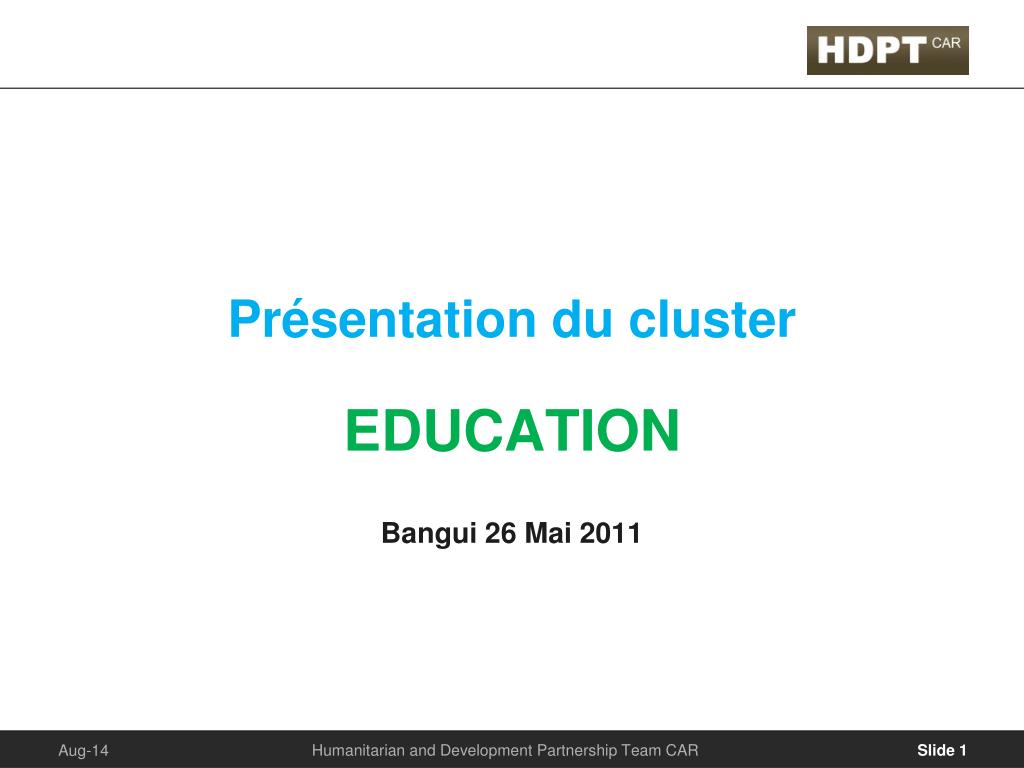 HDPT CAR

Présentation du cluster

EDUCATION

Bangui 26 Mai 2011

Aug-14 Humanitarian and Development Partnership Team CAR Slide 1